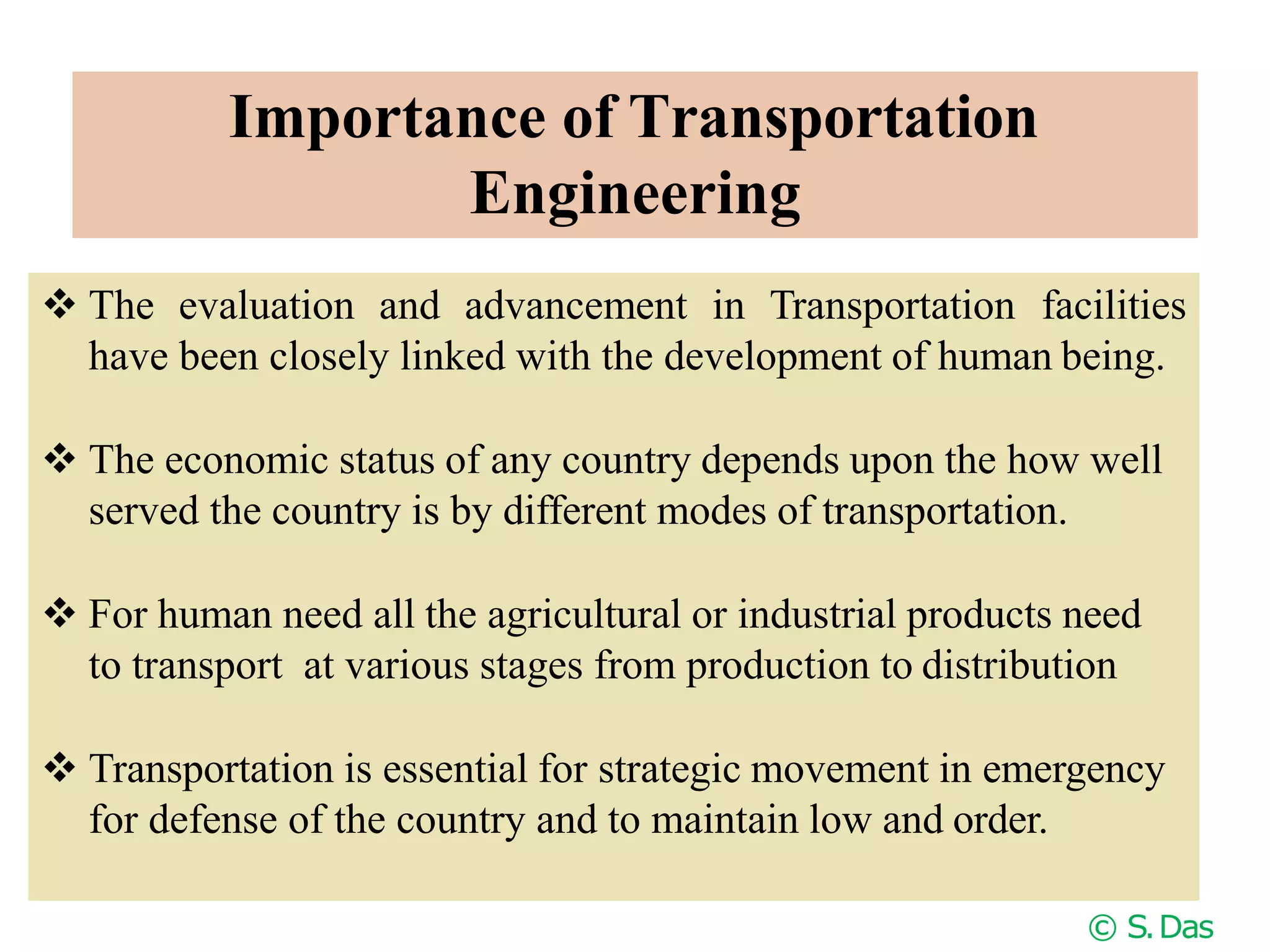 Importance of Transportation Engineering

❖ The evaluation and advancement in Transportation facilities have been closely linked with the development of human being.

❖ The economic status of any country depends upon the how well served the country is by different modes of transportation.

❖ For human need all the agricultural or industrial products need to transport at various stages from production to distribution

❖ Transportation is essential for strategic movement in emergency for defense of the country and to maintain low and order.

© S. Das